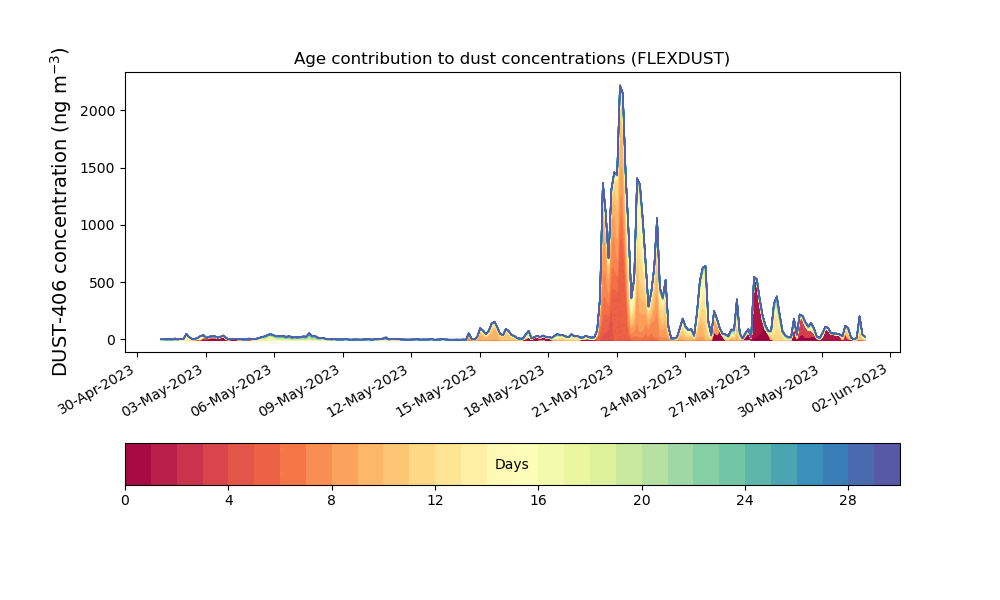 Age contribution to dust concentrations (FLEXDUST)

DUST-406 concentration (ng m$^{-3}$)

2000
1500
1000
500
0

30-Apr-2023
03-May-2023
06-May-2023
09-May-2023
12-May-2023
15-May-2023
18-May-2023
21-May-2023
24-May-2023
27-May-2023
30-May-2023
02-Jun-2023

Days

0
4
8
12
16
20
24
28